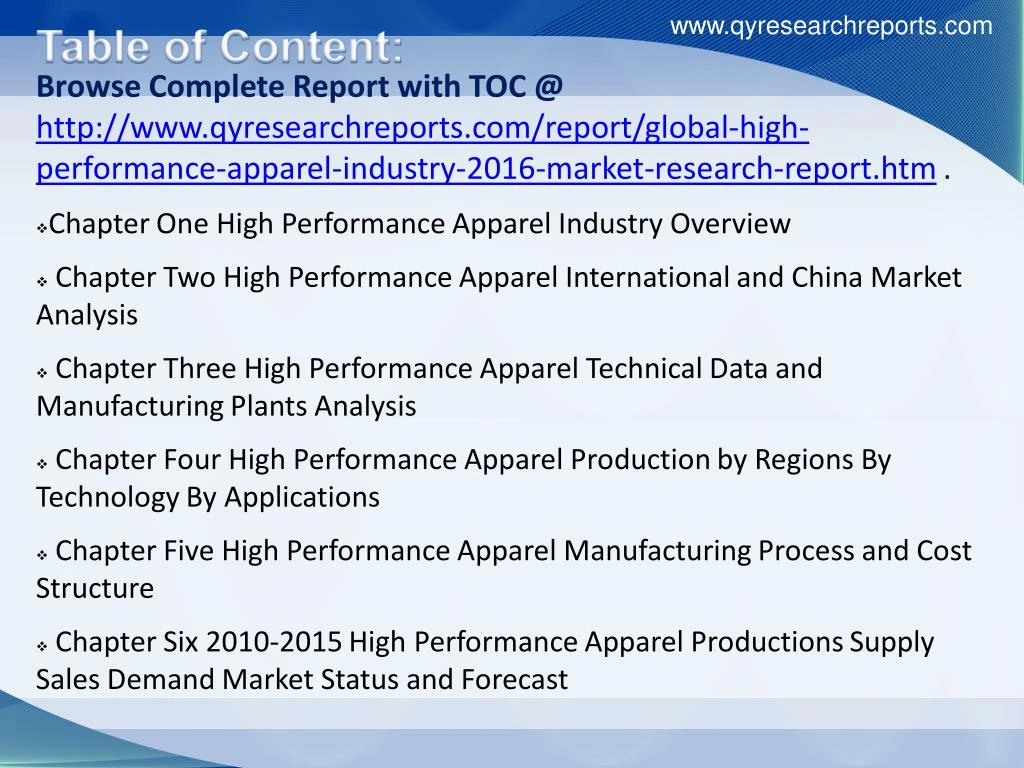 www.qyresearchreports.com

Table of Content:

Browse Complete Report with TOC @ http://www.qyresearchreports.com/report/global-high-performance-apparel-industry-2016-market-research-report.htm .

❖Chapter One High Performance Apparel Industry Overview

❖ Chapter Two High Performance Apparel International and China Market Analysis

❖ Chapter Three High Performance Apparel Technical Data and Manufacturing Plants Analysis

❖ Chapter Four High Performance Apparel Production by Regions By Technology By Applications

❖ Chapter Five High Performance Apparel Manufacturing Process and Cost Structure

❖ Chapter Six 2010-2015 High Performance Apparel Productions Supply Sales Demand Market Status and Forecast